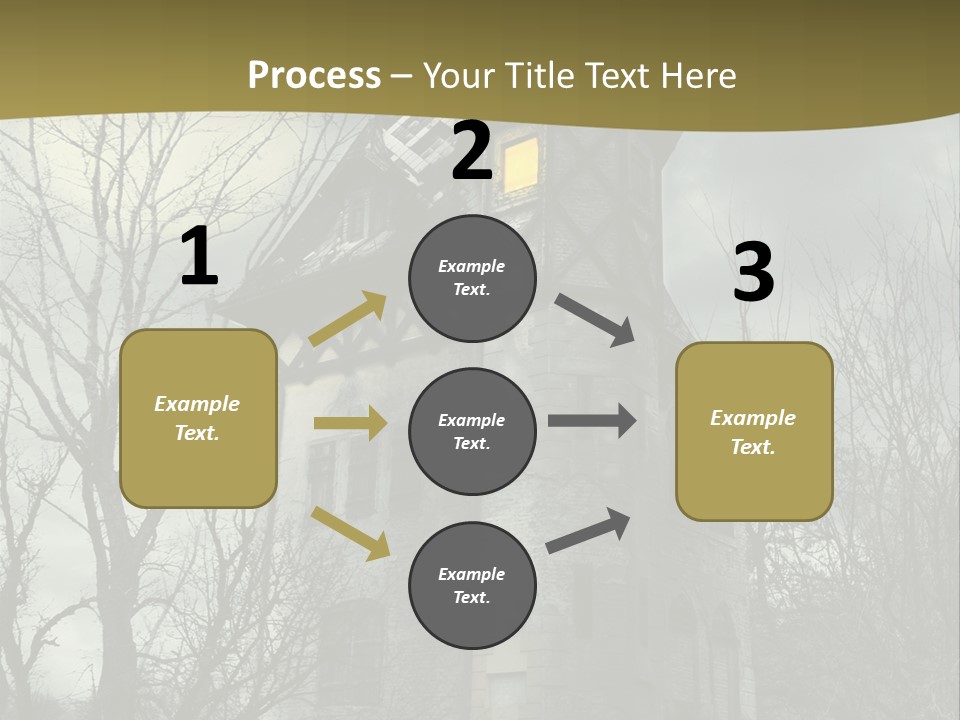 Process – Your Title Text Here

1

Example Text.

2

Example Text.

Example Text.

Example Text.

3

Example Text.